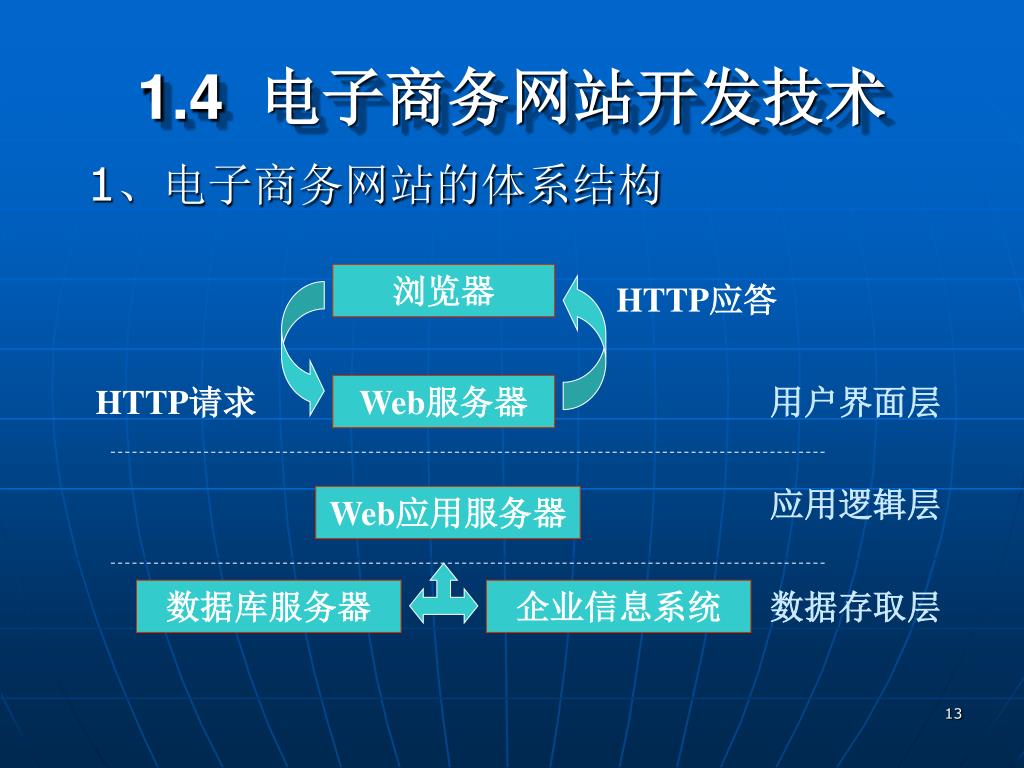 1.4 电子商务网站开发技术

1、电子商务网站的体系结构

浏览器

HTTP应答

HTTP请求

Web服务器

用户界面层

Web应用服务器

应用逻辑层

数据库服务器

企业信息系统

数据存取层

13